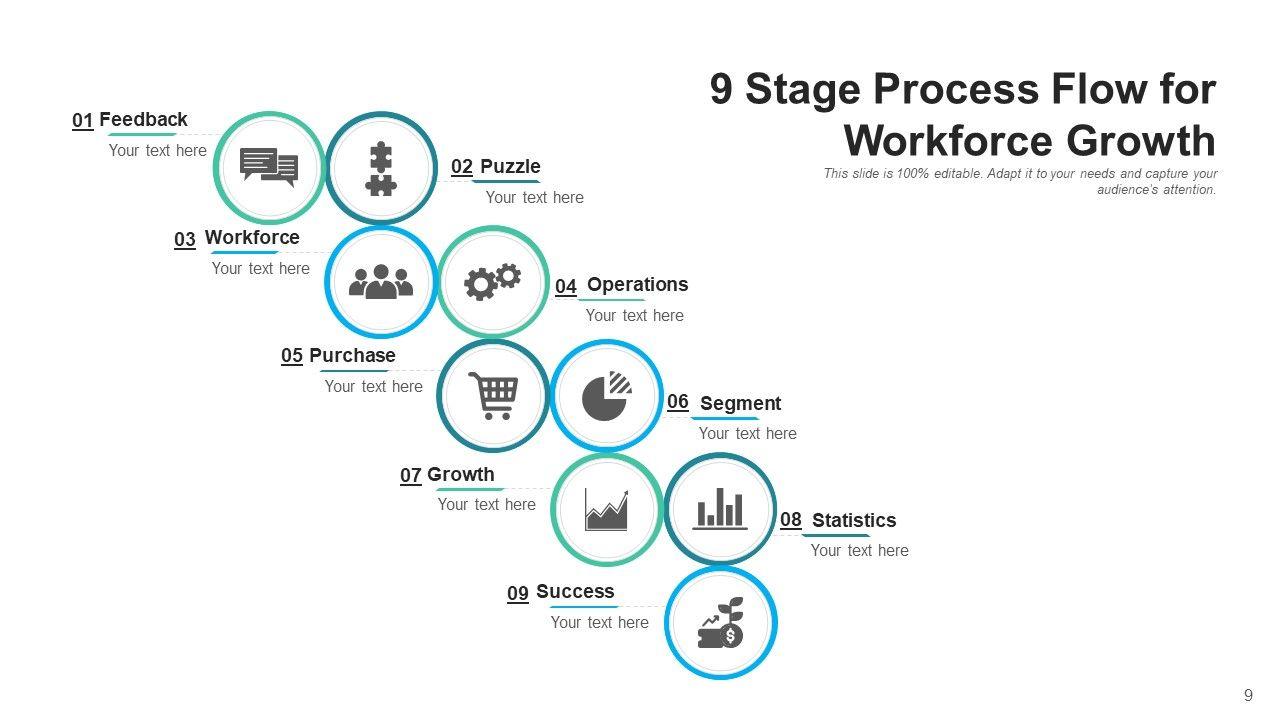 9 Stage Process Flow for Workforce Growth

This slide is 100% editable. Adapt it to your needs and capture your audience's attention.

01 Feedback
Your text here

02 Puzzle
Your text here

03 Workforce
Your text here

04 Operations
Your text here

05 Purchase
Your text here

06 Segment
Your text here

07 Growth
Your text here

08 Statistics
Your text here

09 Success
Your text here

9